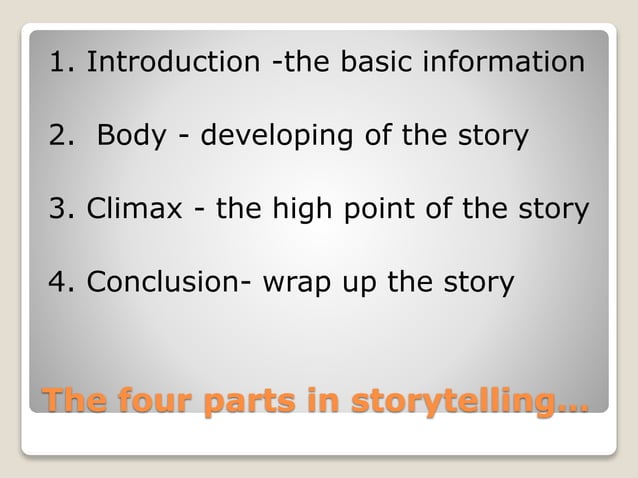 1. Introduction -the basic information

2.  Body - developing of the story

3. Climax - the high point of the story

4. Conclusion- wrap up the story

The four parts in storytelling…